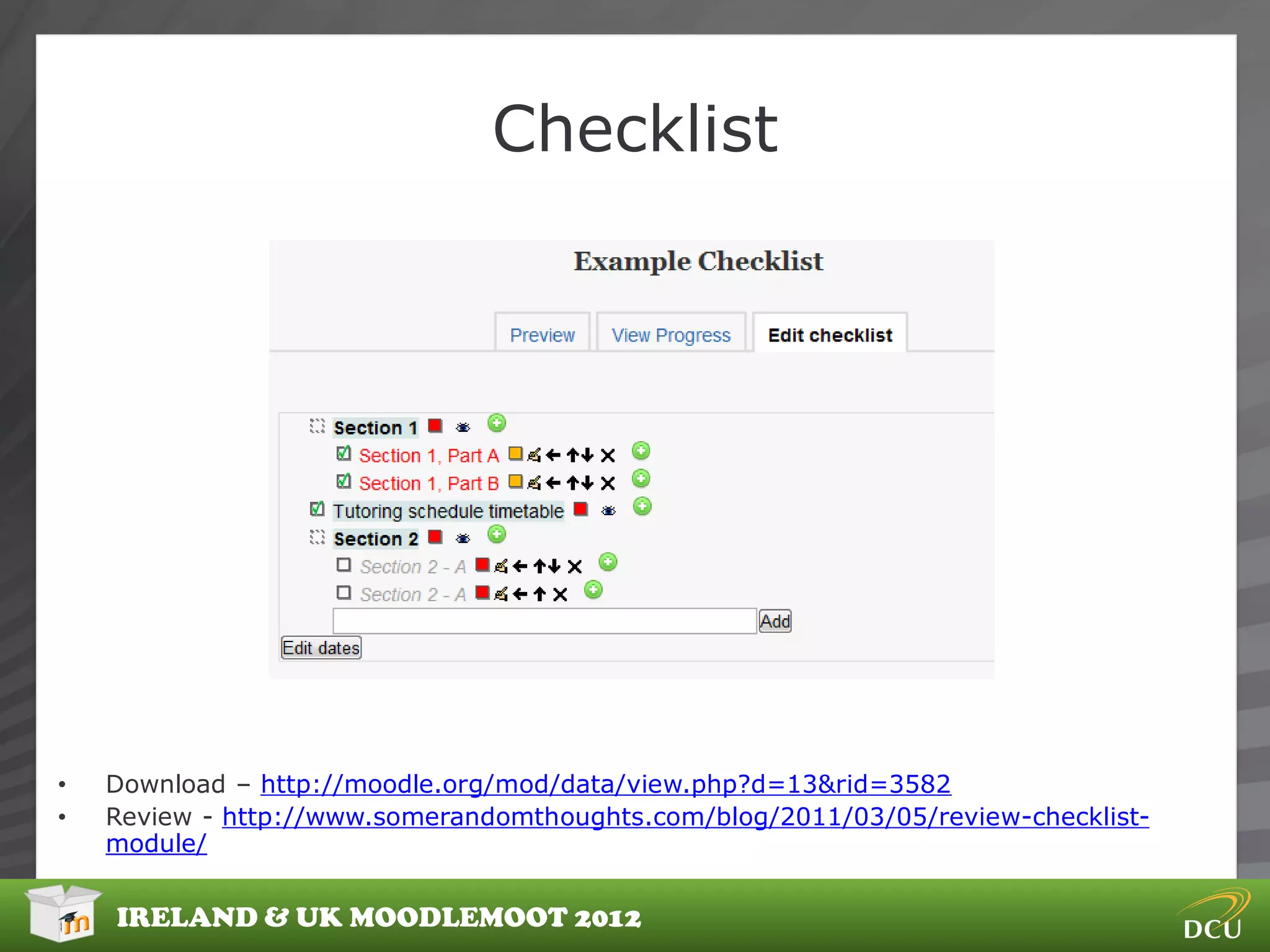 Checklist

Example Checklist

Preview View Progress Edit checklist

Section 1
Section 1, Part A
Section 1, Part B
Tutoring schedule timetable
Section 2
Section 2 - A
Section 2 - A
Add
Edit dates

• Download – http://moodle.org/mod/data/view.php?d=13&rid=3582
• Review - http://www.somerandomthoughts.com/blog/2011/03/05/review-checklist-module/

IRELAND & UK MOODLEMOOT 2012

DCU